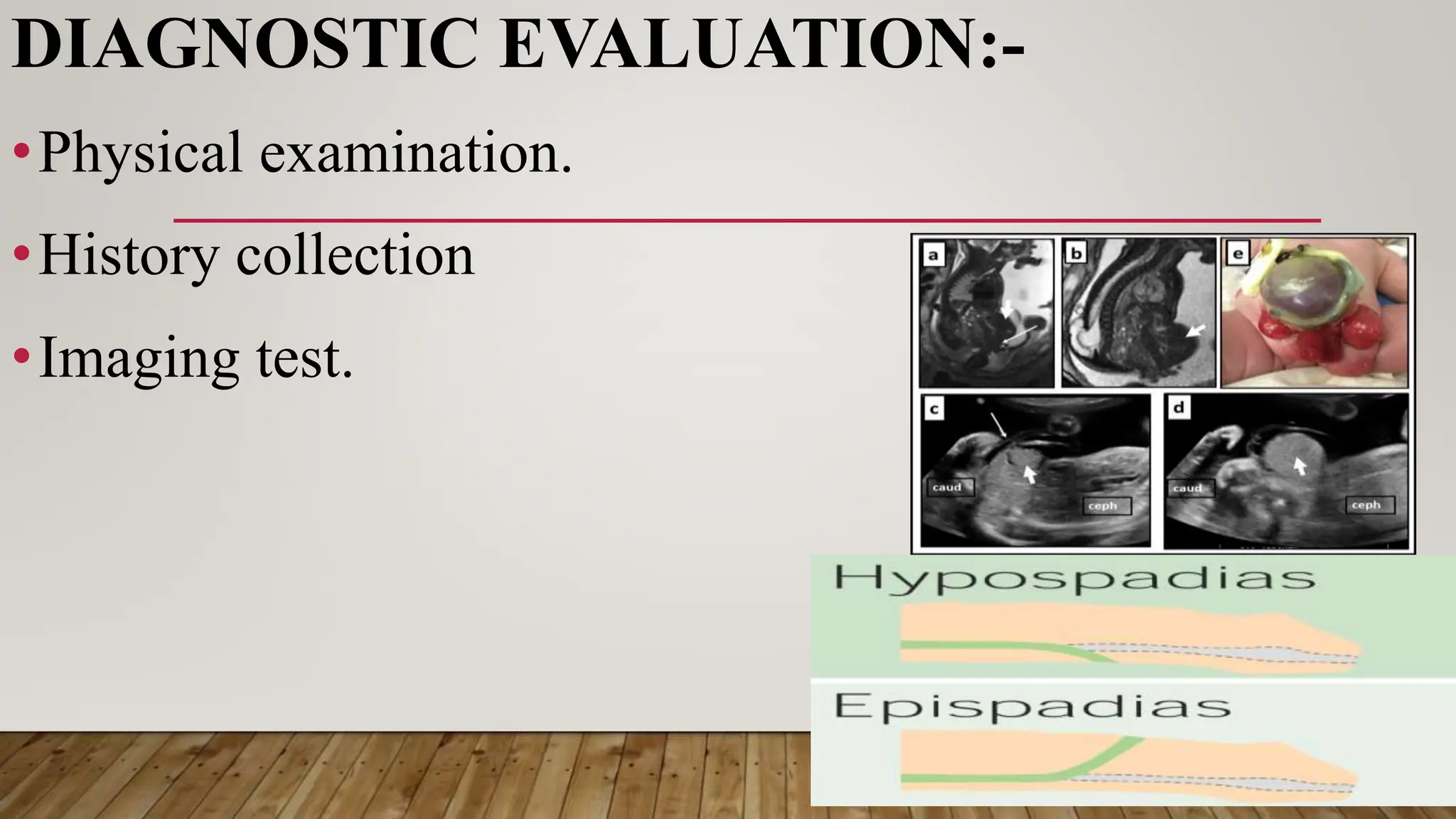 DIAGNOSTIC EVALUATION:-

• Physical examination.

• History collection

• Imaging test.

a
b
e
c
caud
ceph
d
caud
ceph

Hypospadias

Epispadias